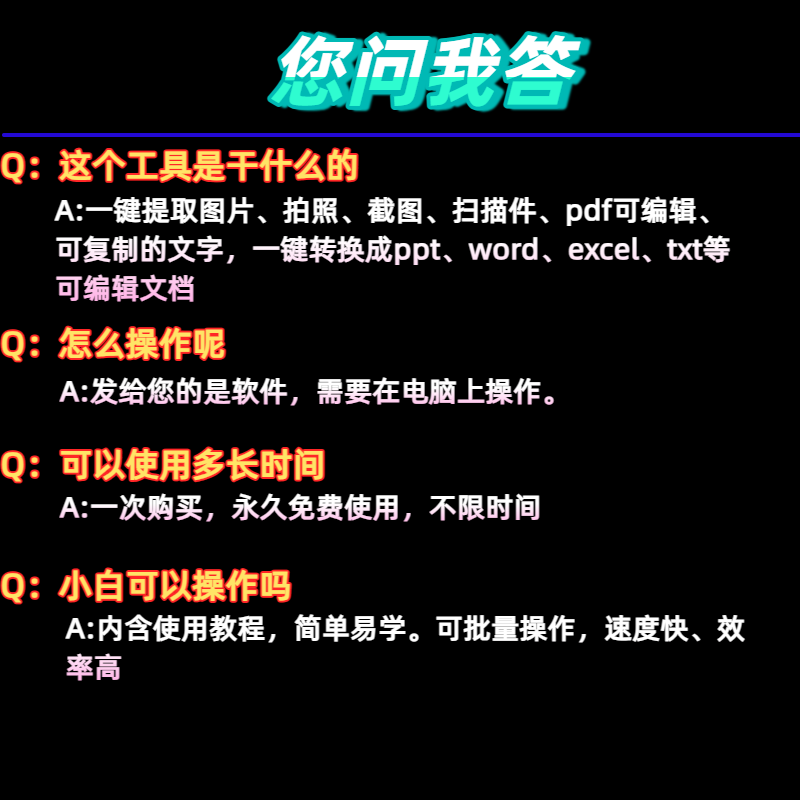 您问我答

Q：这个工具是干什么的

A:一键提取图片、拍照、截图、扫描件、pdf可编辑、可复制的文字，一键转换成ppt、word、excel、txt等可编辑文档

Q：怎么操作呢

A:发给您的是软件，需要在电脑上操作。

Q：可以使用多长时间

A:一次购买，永久免费使用，不限时间

Q：小白可以操作吗

A:内含使用教程，简单易学。可批量操作，速度快、效率高